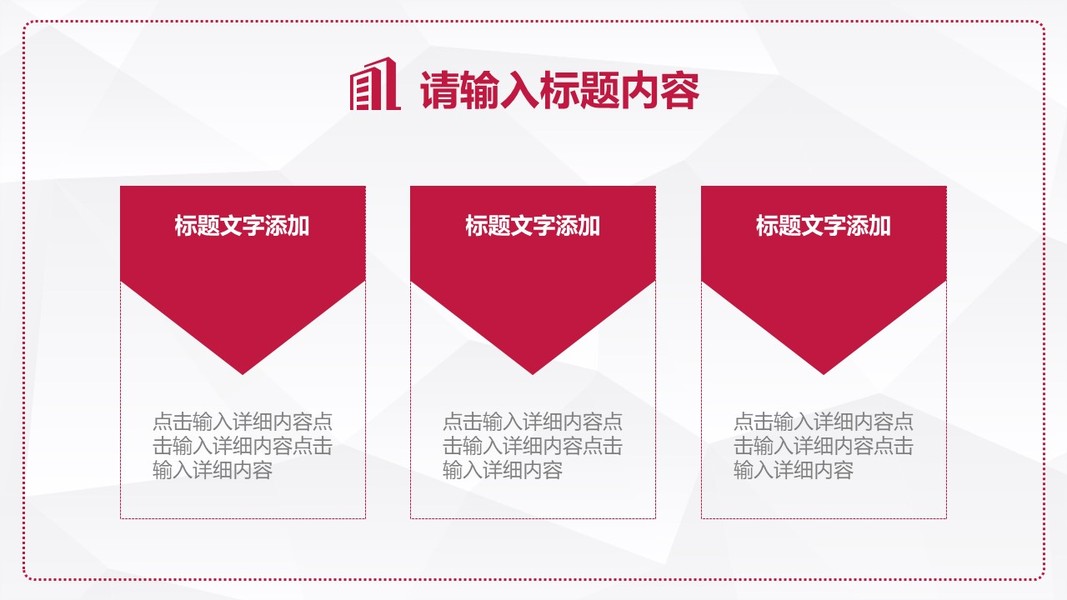 请输入标题内容

标题文字添加

点击输入详细内容点击输入详细内容点击输入详细内容

标题文字添加

点击输入详细内容点击输入详细内容点击输入详细内容

标题文字添加

点击输入详细内容点击输入详细内容点击输入详细内容